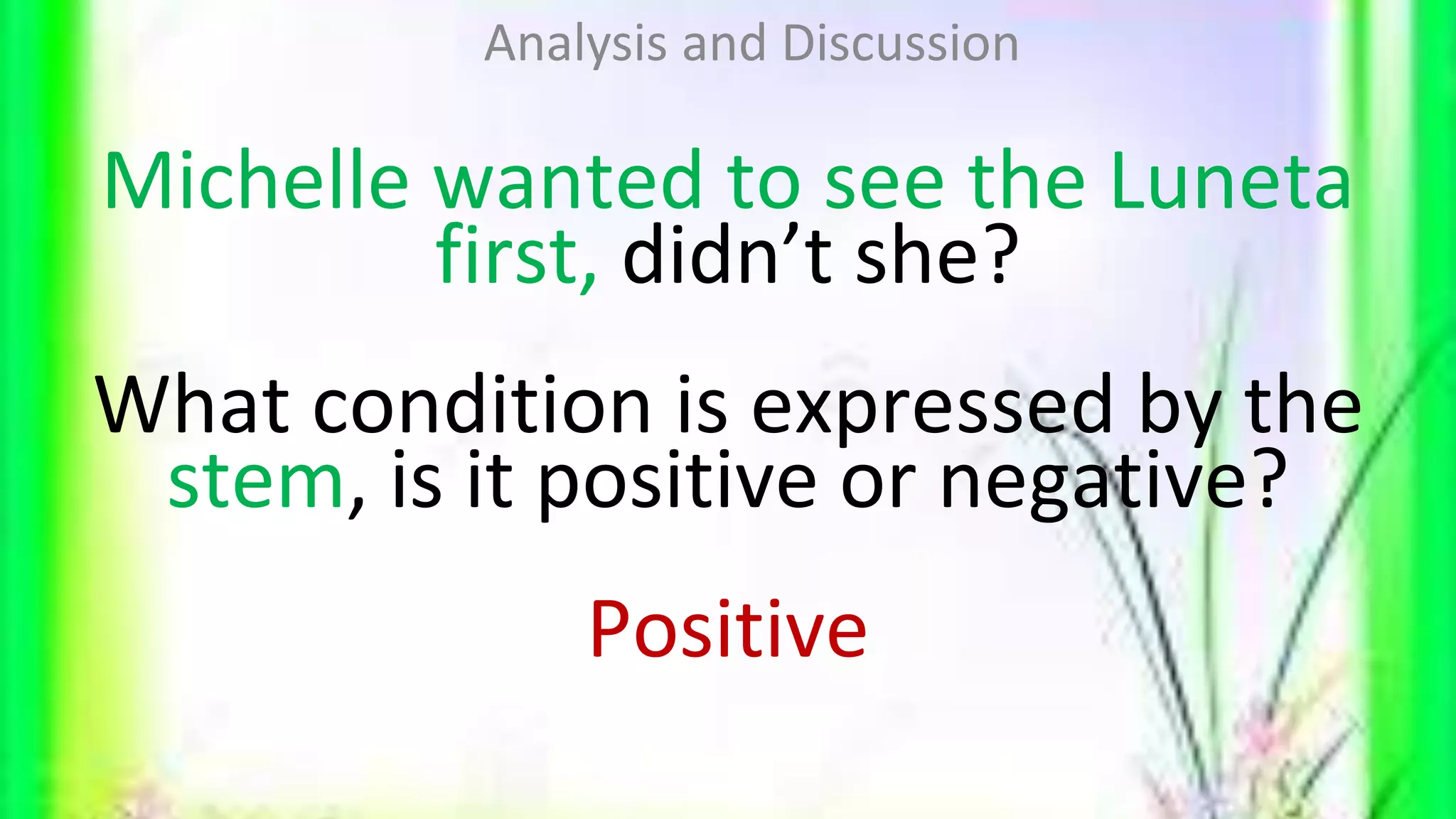 Analysis and Discussion

Michelle wanted to see the Luneta first, didn’t she?

What condition is expressed by the stem, is it positive or negative?

Positive